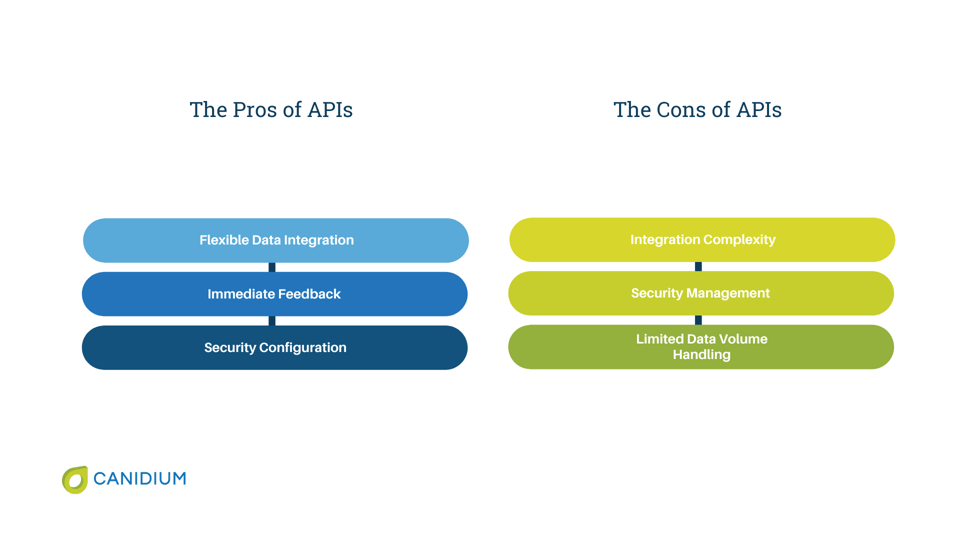 The Pros of APIs

Flexible Data Integration

Immediate Feedback

Security Configuration

The Cons of APIs

Integration Complexity

Security Management

Limited Data Volume Handling

CANIDIUM